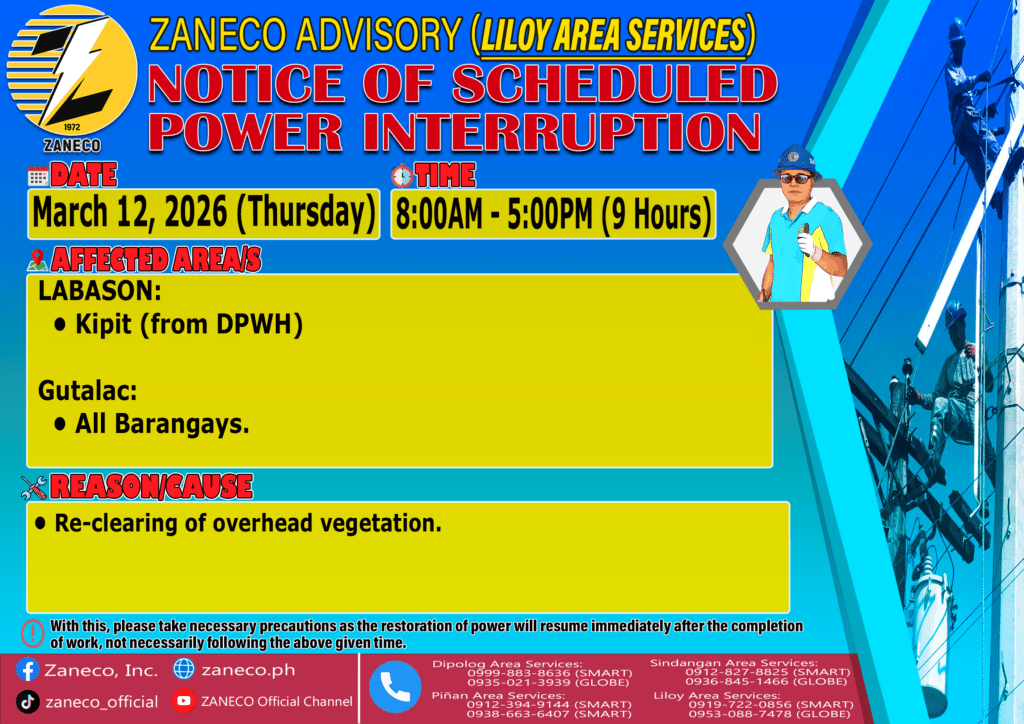 1972
ZANECO

ZANECO ADVISORY (LILOY AREA SERVICES)
NOTICE OF SCHEDULED POWER INTERRUPTION

DATE
March 12, 2026 (Thursday)

TIME
8:00AM - 5:00PM (9 Hours)

AFFECTED AREA/S
LABASON:
• Kipit (from DPWH)

Gutalac:
• All Barangays.

REASON/CAUSE
• Re-clearing of overhead vegetation.

With this, please take necessary precautions as the restoration of power will resume immediately after the completion of work, not necessarily following the above given time.

Zaneco, Inc.
zaneco.ph
zaneco_official
ZANECO Official Channel

Dipolog Area Services:
0999-883-8636 (SMART)
0935-021-3939 (GLOBE)
Piñan Area Services:
0912-394-9144 (SMART)
0938-663-6407 (SMART)
Sindangan Area Services:
0912-827-8825 (SMART)
0936-845-1466 (GLOBE)
Liloy Area Services:
0919-722-0856 (SMART)
0953-088-7478 (GLOBE)